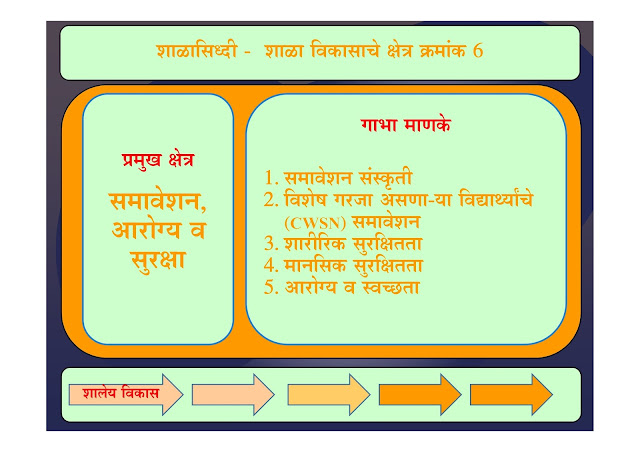 शाळासिध्दी - शाळा विकासाचे क्षेत्र क्रमांक 6

प्रमुख क्षेत्र

समावेशन, आरोग्य व सुरक्षा

गाभा माणके

1. समावेशन संस्कृती
2. विशेष गरजा असणा-या विद्यार्थ्यांचे (CWSN) समावेशन
3. शारीरिक सुरक्षितता
4. मानसिक सुरक्षितता
5. आरोग्य व स्वच्छता

शालेय विकास